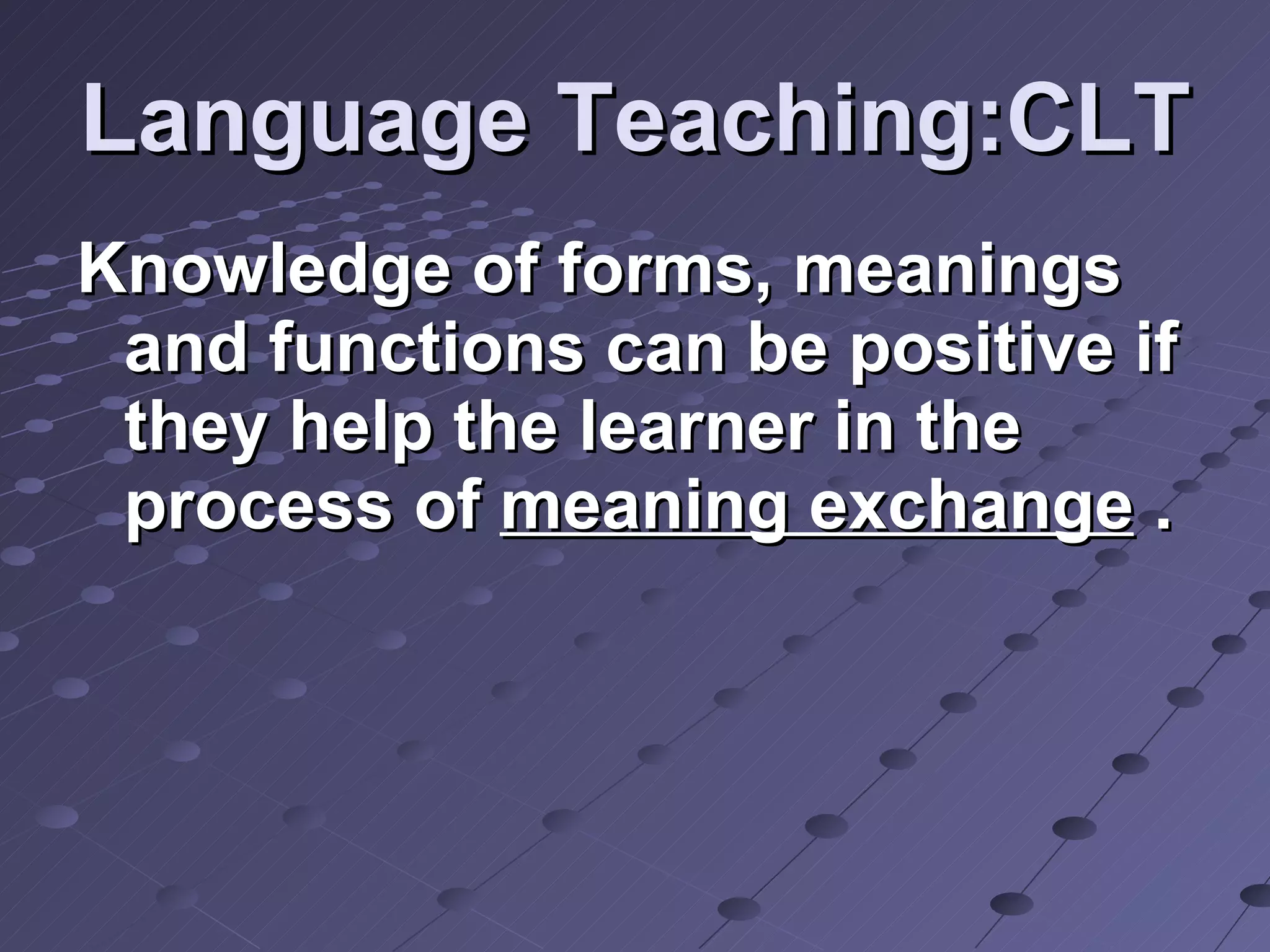 Language Teaching:CLT

Knowledge of forms, meanings and functions can be positive if they help the learner in the process of meaning exchange .